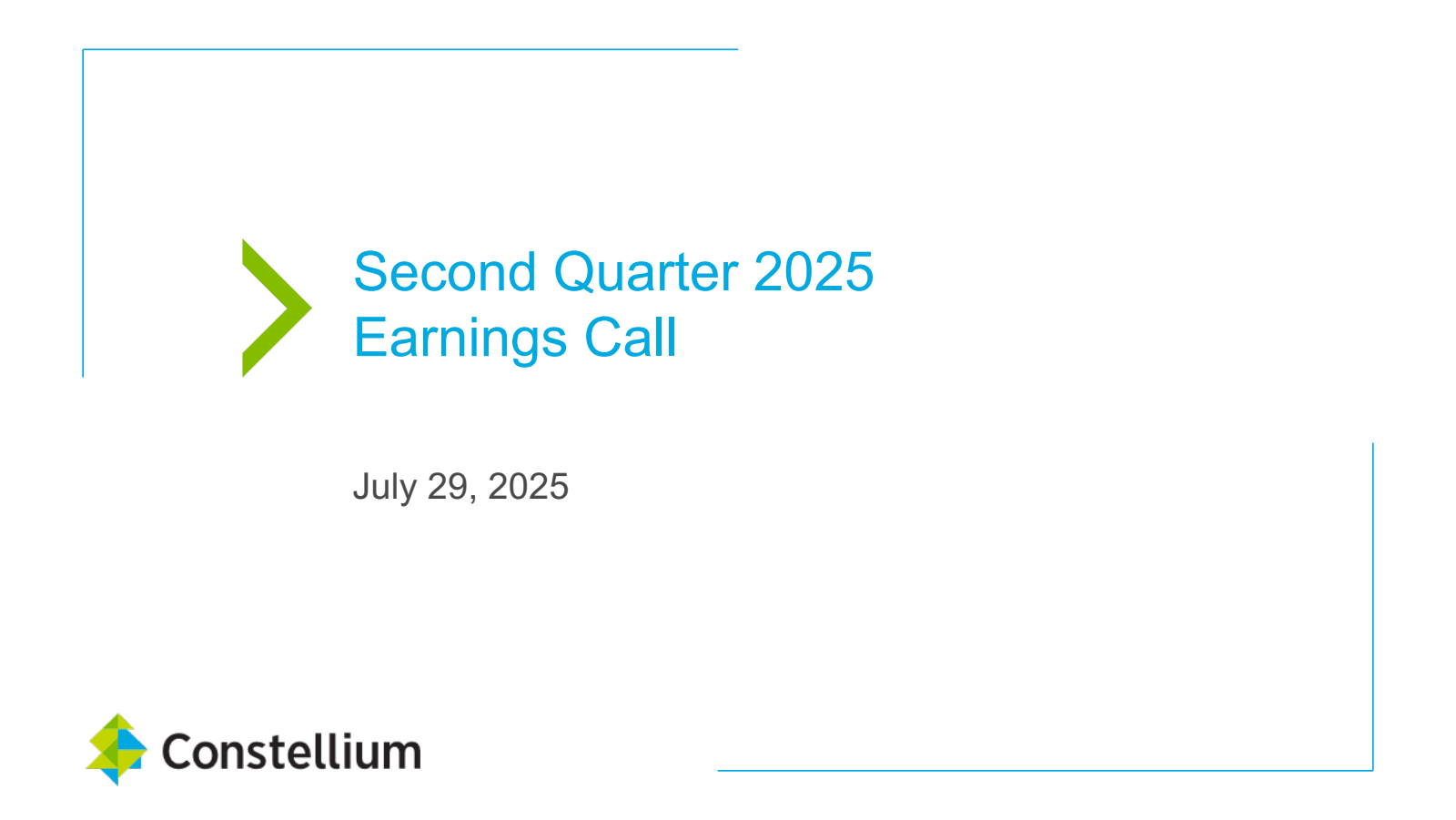 Second Quarter 2025
Earnings Call

July 29, 2025

Constellium